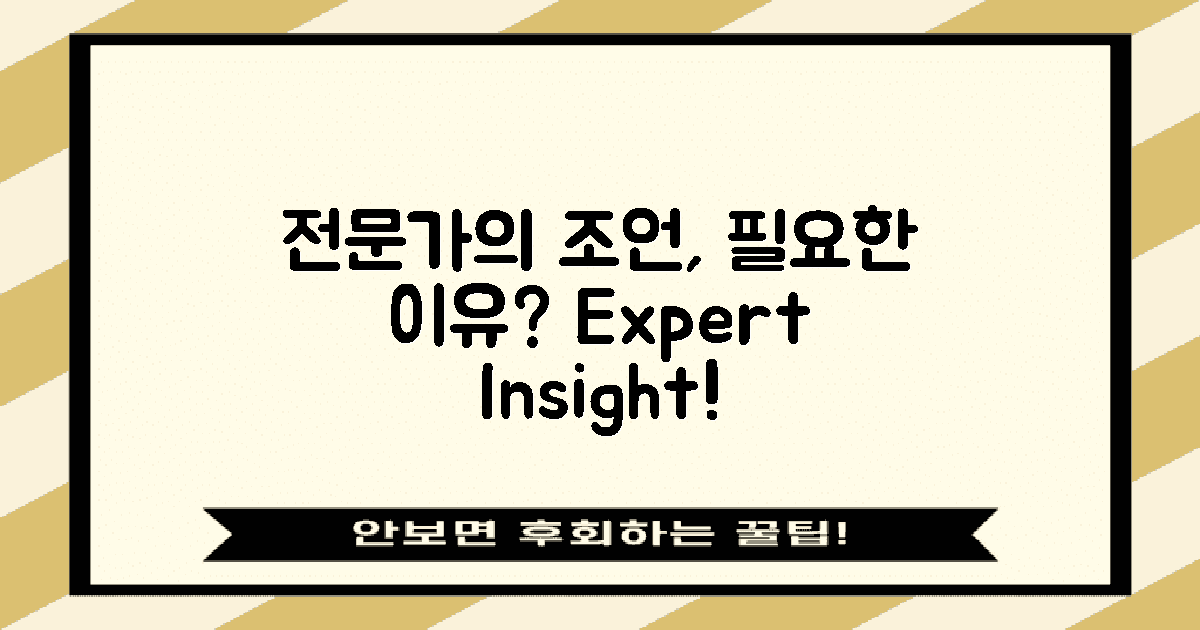 전문가의 조언, 필요한 이유? Expert Insight!

안보면 후회하는 꿀팁!